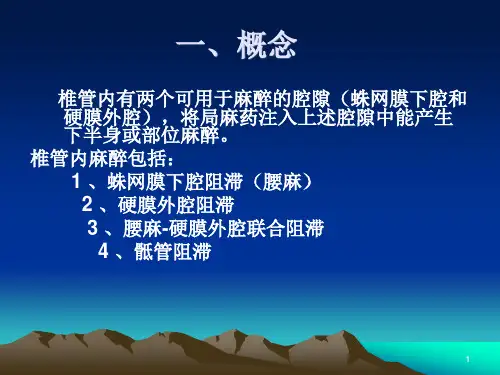 一、概念

椎管内有两个可用于麻醉的腔隙（蛛网膜下腔和硬膜外腔），将局麻药注入上述腔隙中能产生下半身或部位麻醉。

椎管内麻醉包括：

1 、蛛网膜下腔阻滞（腰麻）

2 、硬膜外腔阻滞

3 、腰麻-硬膜外腔联合阻滞

4 、骶管阻滞

1